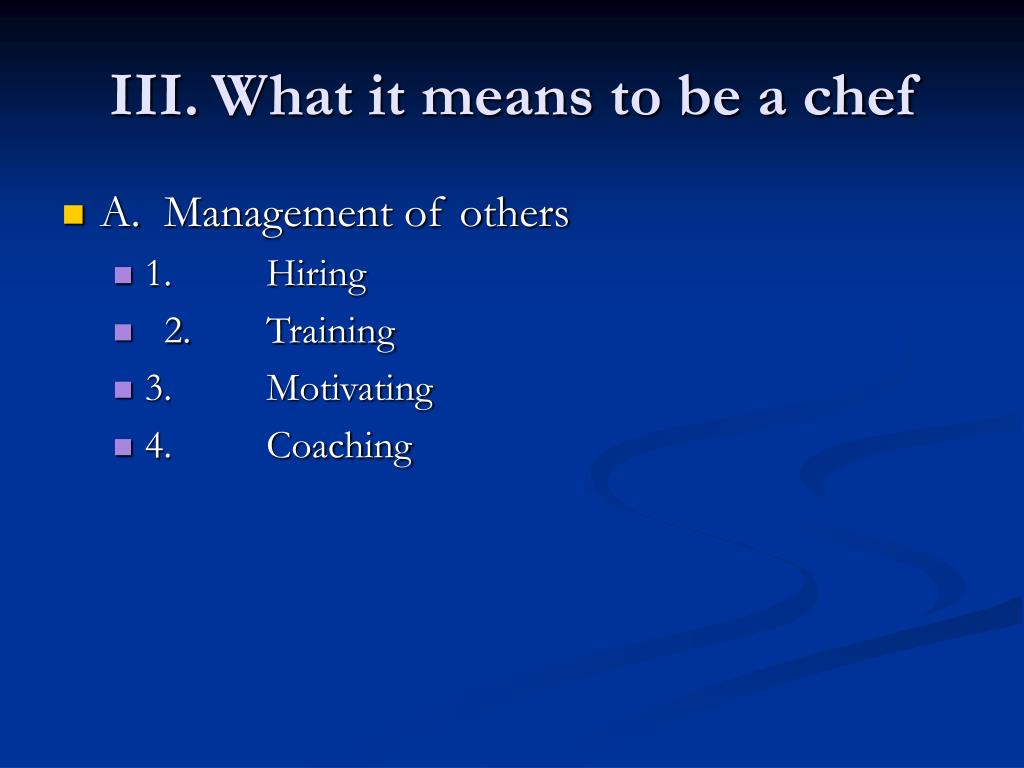 III. What it means to be a chef

A. Management of others

1. Hiring

2. Training

3. Motivating

4. Coaching